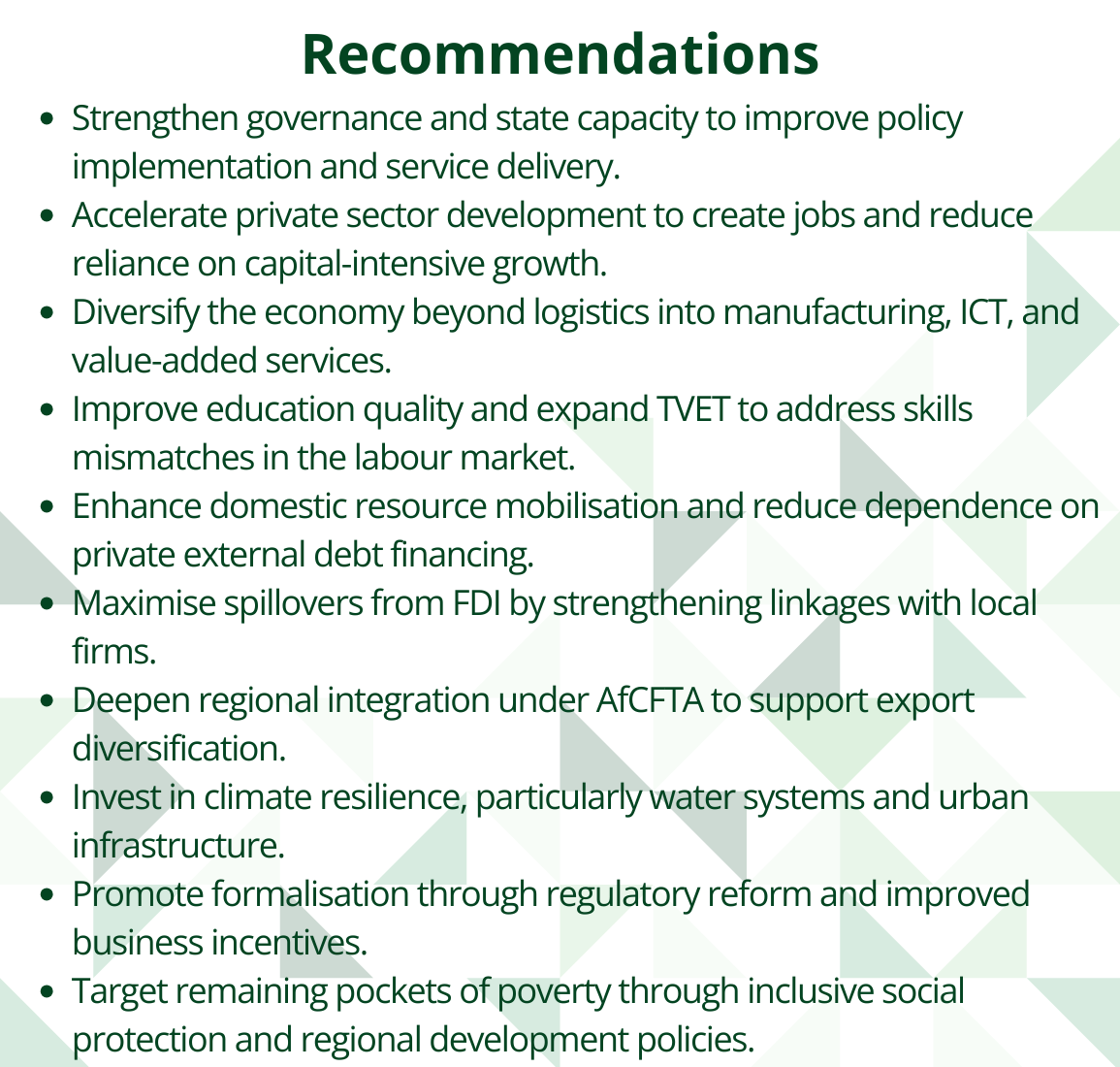 Recommendations

- Strengthen governance and state capacity to improve policy implementation and service delivery.
- Accelerate private sector development to create jobs and reduce reliance on capital-intensive growth.
- Diversify the economy beyond logistics into manufacturing, ICT, and value-added services.
- Improve education quality and expand TVET to address skills mismatches in the labour market.
- Enhance domestic resource mobilisation and reduce dependence on private external debt financing.
- Maximise spillovers from FDI by strengthening linkages with local firms.
- Deepen regional integration under AfCFTA to support export diversification.
- Invest in climate resilience, particularly water systems and urban infrastructure.
- Promote formalisation through regulatory reform and improved business incentives.
- Target remaining pockets of poverty through inclusive social protection and regional development policies.